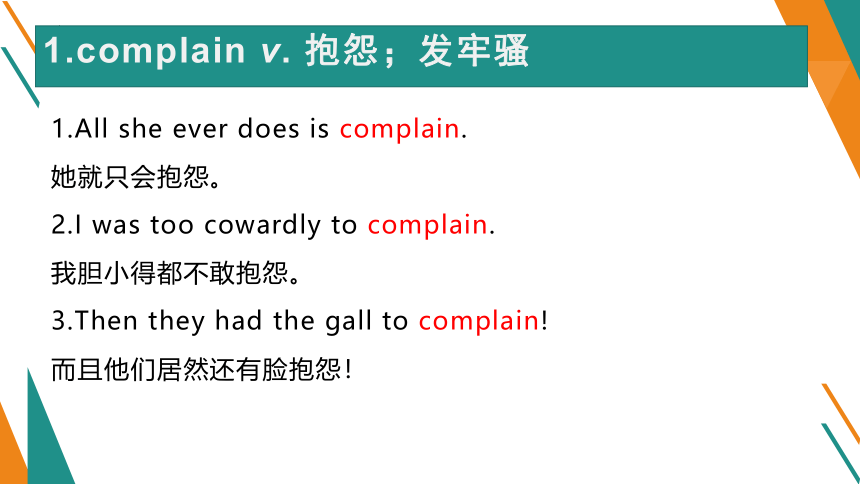 1.complain v. 抱怨；发牢骚

1.All she ever does is complain.

她就只会抱怨。

2.I was too cowardly to complain.

我胆小得都不敢抱怨。

3.Then they had the gall to complain!

而且他们居然还有脸抱怨！